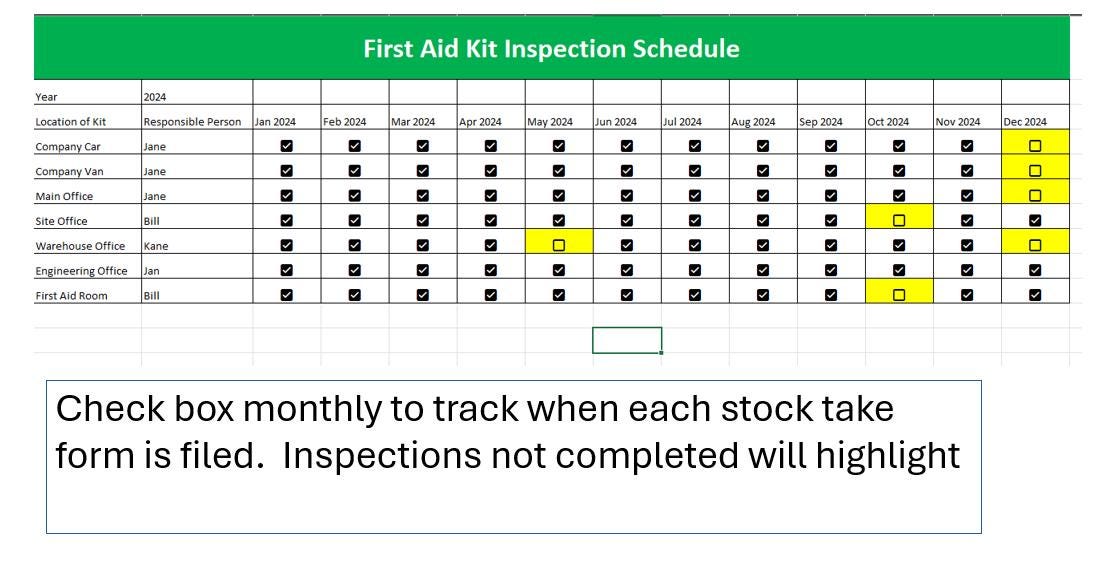 First Aid Kit Inspection Schedule

| Year | 2024 | | | | | | | | | | | | |
|---|---|---|---|---|---|---|---|---|---|---|---|---|---|
| Location of Kit | Responsible Person | Jan 2024 | Feb 2024 | Mar 2024 | Apr 2024 | May 2024 | Jun 2024 | Jul 2024 | Aug 2024 | Sep 2024 | Oct 2024 | Nov 2024 | Dec 2024 |
| Company Car | Jane | ☑ | ☑ | ☑ | ☑ | ☑ | ☑ | ☑ | ☑ | ☑ | ☑ | ☑ | ☐ |
| Company Van | Jane | ☑ | ☑ | ☑ | ☑ | ☑ | ☑ | ☑ | ☑ | ☑ | ☑ | ☑ | ☐ |
| Main Office | Jane | ☑ | ☑ | ☑ | ☑ | ☑ | ☑ | ☑ | ☑ | ☑ | ☑ | ☑ | ☐ |
| Site Office | Bill | ☑ | ☑ | ☑ | ☑ | ☑ | ☑ | ☑ | ☑ | ☑ | ☐ | ☑ | ☑ |
| Warehouse Office | Kane | ☑ | ☑ | ☑ | ☑ | ☐ | ☑ | ☑ | ☑ | ☑ | ☑ | ☑ | ☐ |
| Engineering Office | Jan | ☑ | ☑ | ☑ | ☑ | ☑ | ☑ | ☑ | ☑ | ☑ | ☑ | ☑ | ☑ |
| First Aid Room | Bill | ☑ | ☑ | ☑ | ☑ | ☑ | ☑ | ☑ | ☑ | ☑ | ☐ | ☑ | ☑ |

Check box monthly to track when each stock take form is filed. Inspections not completed will highlight